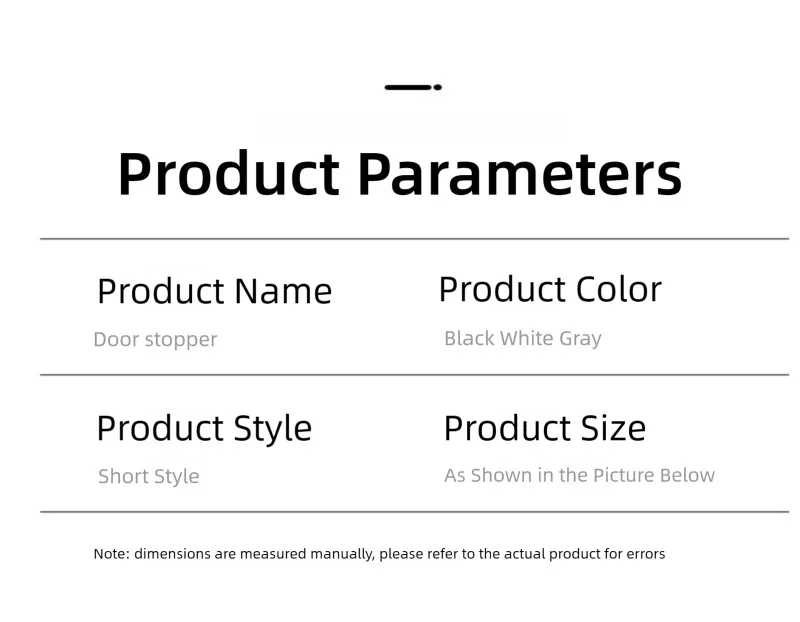 Product Parameters

Product Name
Door stopper

Product Color
Black White Gray

Product Style
Short Style

Product Size
As Shown in the Picture Below

Note: dimensions are measured manually, please refer to the actual product for errors